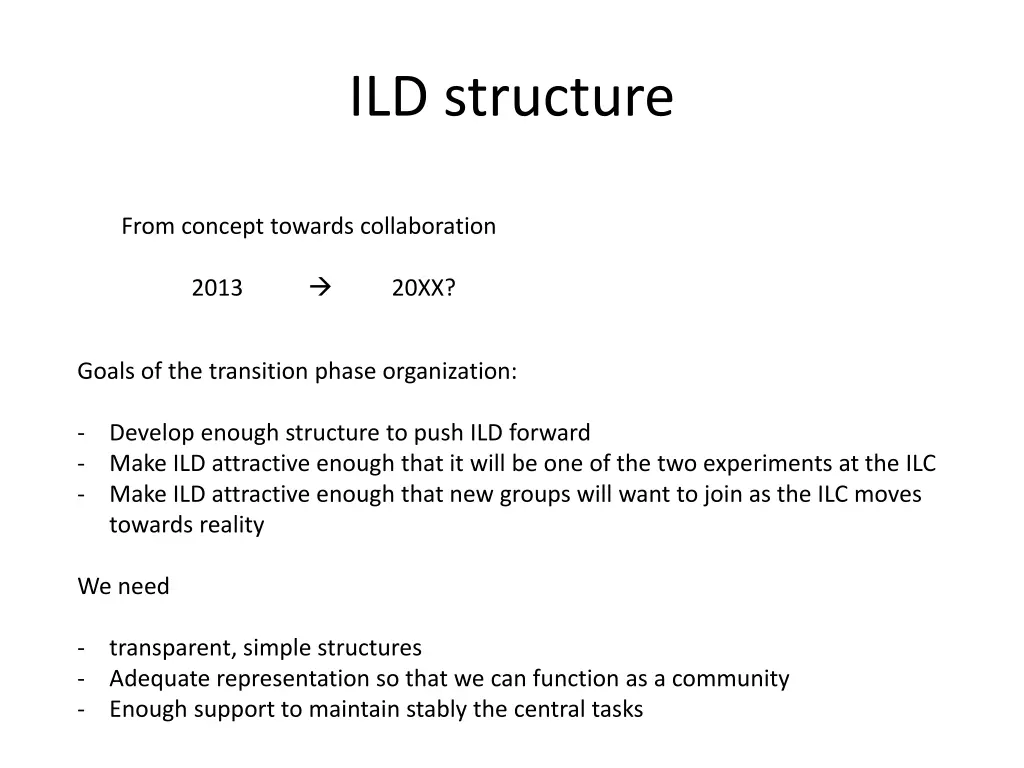 ILD structure

From concept towards collaboration

2013 → 20XX?

Goals of the transition phase organization:

- Develop enough structure to push ILD forward
- Make ILD attractive enough that it will be one of the two experiments at the ILC
- Make ILD attractive enough that new groups will want to join as the ILC moves towards reality

We need

- transparent, simple structures
- Adequate representation so that we can function as a community
- Enough support to maintain stably the central tasks